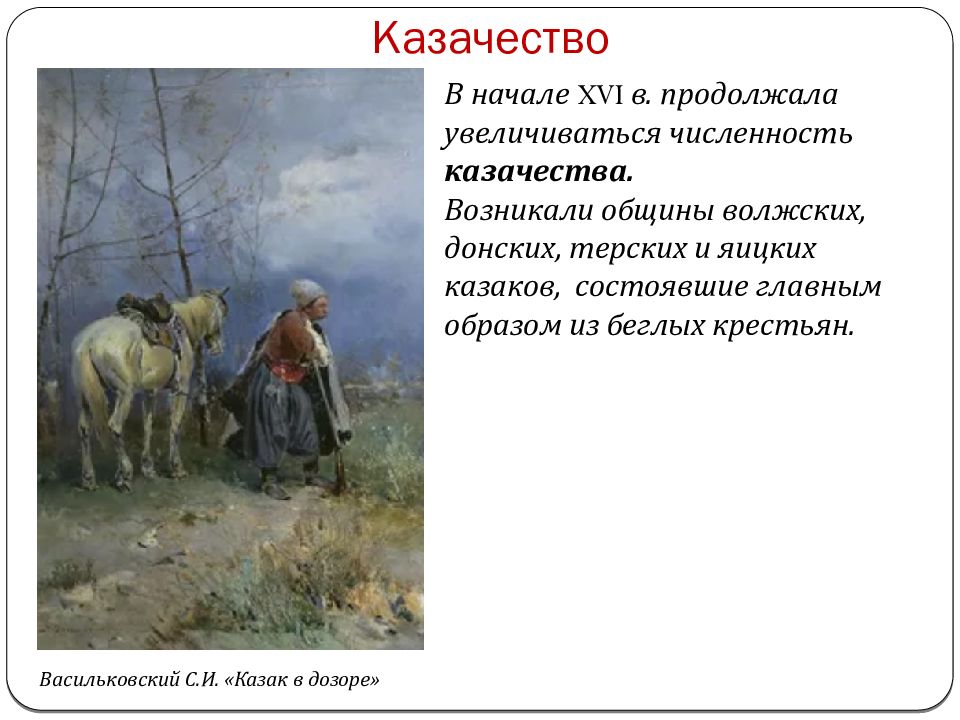 Казачество

В начале XVI в. продолжала увеличиваться численность **казачества.**
Возникали общины волжских, донских, терских и яицких казаков, состоявшие главным образом из беглых крестьян.

Васильковский С.И. «Казак в дозоре»